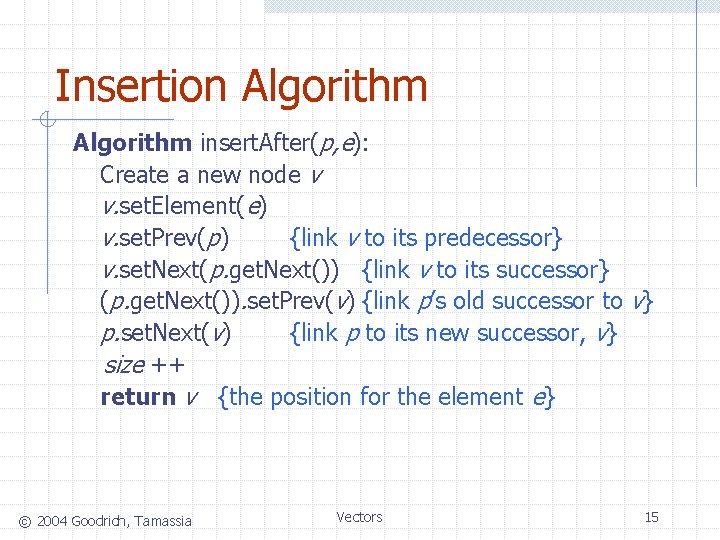 Insertion Algorithm

Algorithm insertAfter(p,e):
Create a new node v
v.setElement(e)
v.setPrev(p) {link v to its predecessor}
v.setNext(p.getNext()) {link v to its successor}
(p.getNext()).setPrev(v) {link p's old successor to v}
p.setNext(v) {link p to its new successor, v}
size ++
return v {the position for the element e}

© 2004 Goodrich, Tamassia Vectors 15